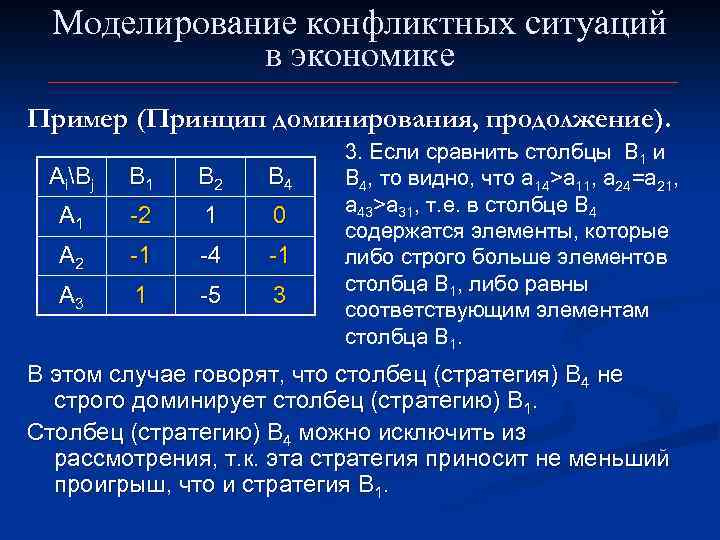 Моделирование конфликтных ситуаций в экономике

Пример (Принцип доминирования, продолжение).

| $A_i \backslash B_j$ | $B_1$ | $B_2$ | $B_4$ |
|---|---|---|---|
| $A_1$ | -2 | 1 | 0 |
| $A_2$ | -1 | -4 | -1 |
| $A_3$ | 1 | -5 | 3 |

3. Если сравнить столбцы $B_1$ и $B_4$, то видно, что $a_{14}>a_{11}$, $a_{24}=a_{21}$, $a_{43}>a_{31}$, т.е. в столбце $B_4$ содержатся элементы, которые либо строго больше элементов столбца $B_1$, либо равны соответствующим элементам столбца $B_1$.

В этом случае говорят, что столбец (стратегия) $B_4$ не строго доминирует столбец (стратегию) $B_1$.

Столбец (стратегию) $B_4$ можно исключить из рассмотрения, т.к. эта стратегия приносит не меньший проигрыш, что и стратегия $B_1$.